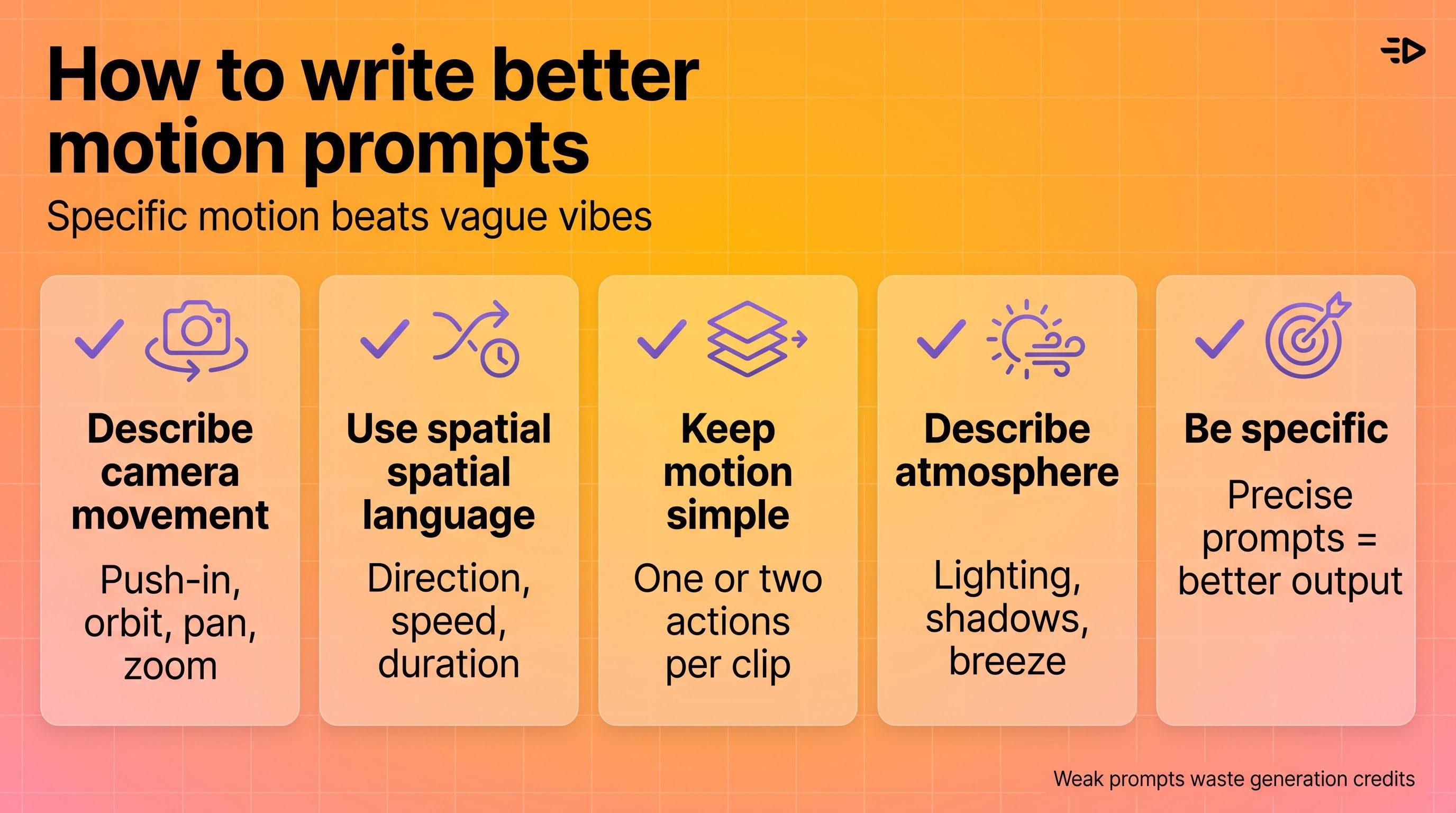 How to write better motion prompts

Specific motion beats vague vibes

Describe camera movement

Push-in, orbit, pan, zoom

Use spatial spatial language

Direction, speed, duration

Keep motion simple

One or two actions per clip

Describe atmosphere

Lighting, shadows, breeze

Be specific

Precise prompts = better output

Weak prompts waste generation credits